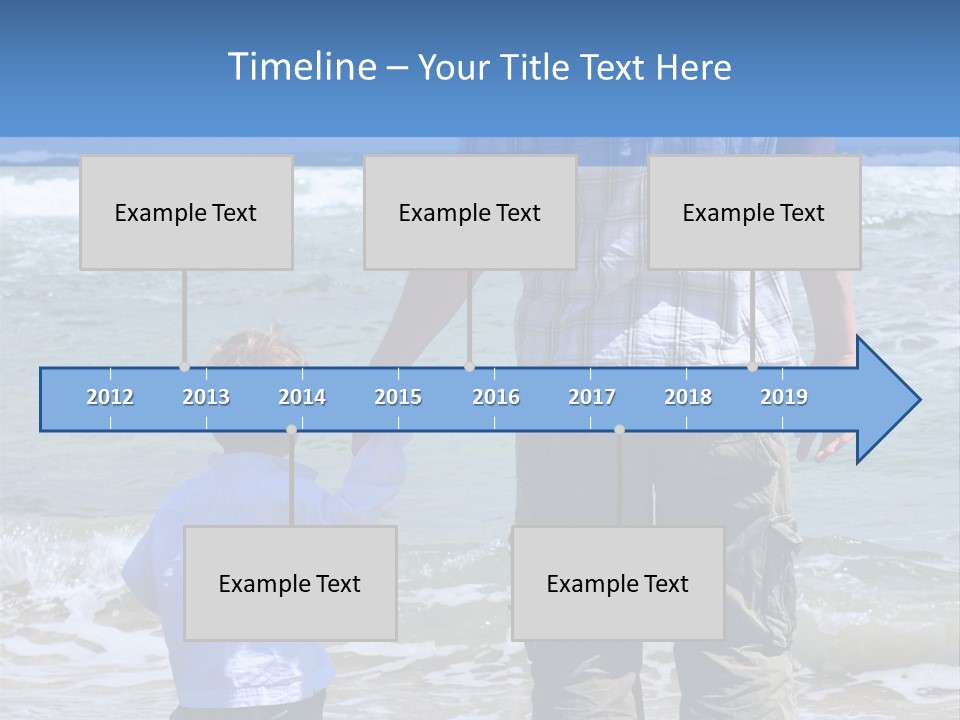 Timeline – Your Title Text Here

Example Text

Example Text

Example Text

2012 2013 2014 2015 2016 2017 2018 2019

Example Text

Example Text